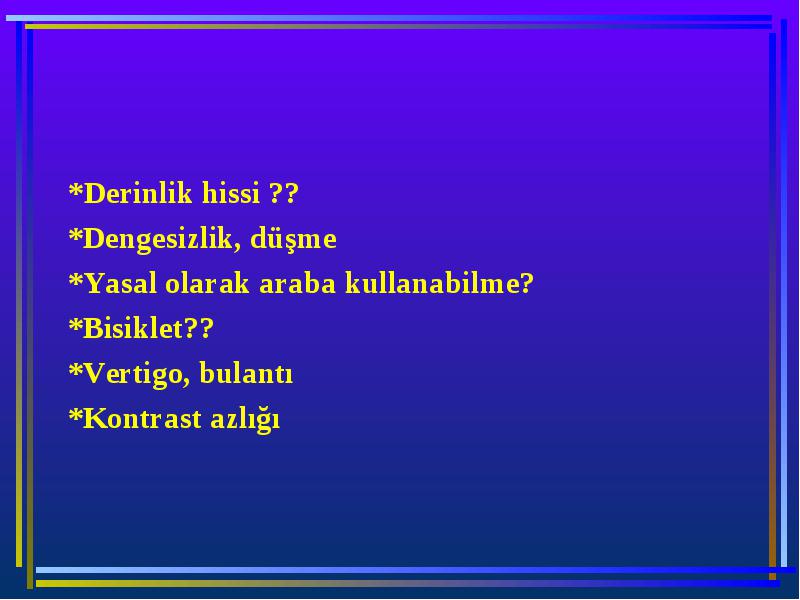 *Derinlik hissi ??
*Dengesizlik, düşme
*Yasal olarak araba kullanabilme?
*Bisiklet??
*Vertigo, bulantı
*Kontrast azlığı